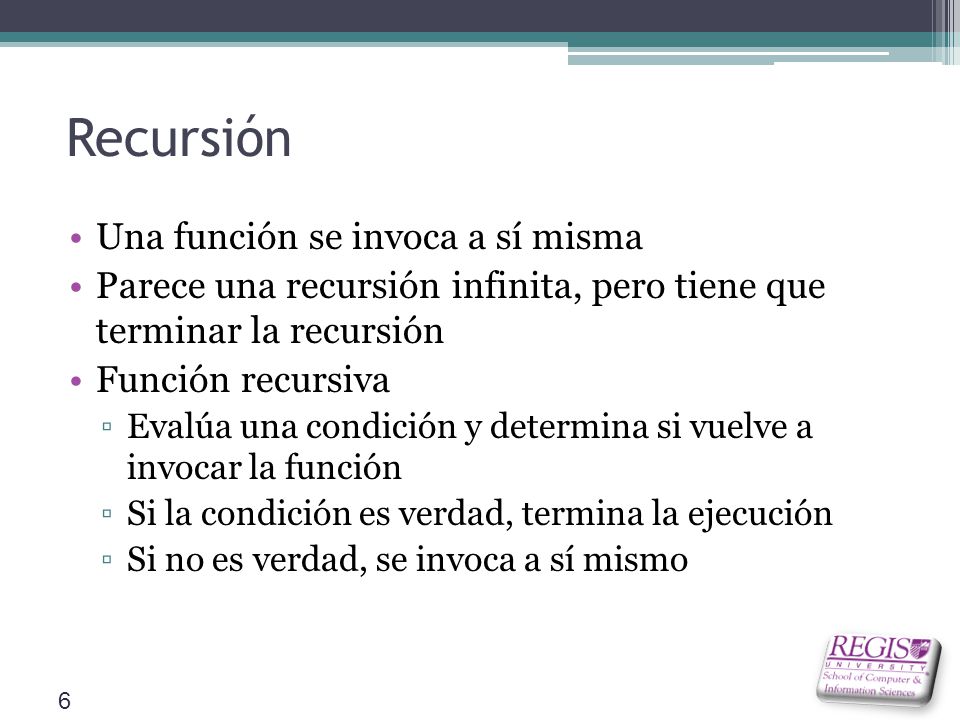 Recursión

• Una función se invoca a sí misma
• Parece una recursión infinita, pero tiene que terminar la recursión
• Función recursiva
 ▫ Evalúa una condición y determina si vuelve a invocar la función
 ▫ Si la condición es verdad, termina la ejecución
 ▫ Si no es verdad, se invoca a sí mismo

6

REGIS UNIVERSITY
School of Computer & Information Sciences